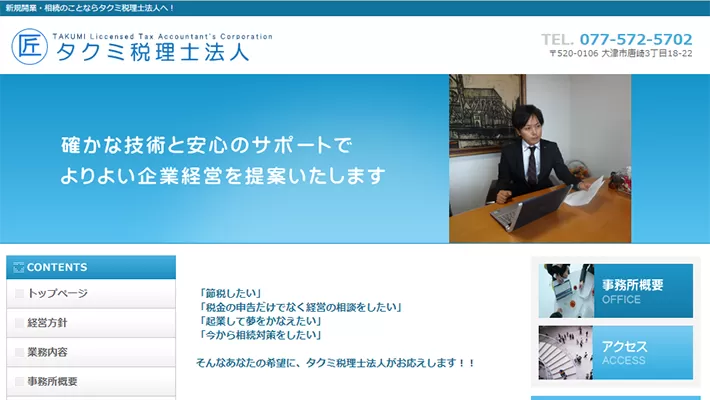 新規開業・相続のことならタクミ税理士法人へ！

匠 TAKUMI Liccensed Tax Accountant's Corporation
タクミ税理士法人

TEL. 077-572-5702
〒520-0106 大津市唐崎3丁目18-22

確かな技術と安心のサポートで
よりよい企業経営を提案いたします

CONTENTS
トップページ
経営方針
業務内容
事務所概要

「節税したい」
「税金の申告だけでなく経営の相談をしたい」
「起業して夢をかなえたい」
「今から相続対策をしたい」

そんなあなたの希望に、タクミ税理士法人がお応えします！！

事務所概要
OFFICE

アクセス
ACCESS